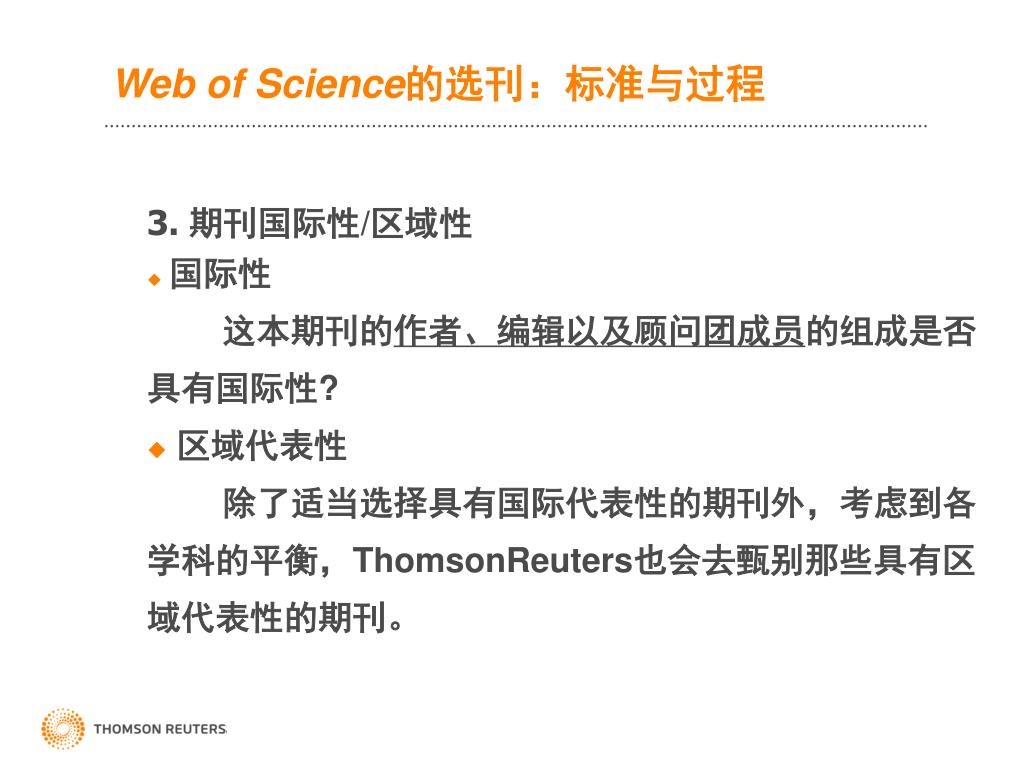 Web of Science的选刊：标准与过程

3. 期刊国际性/区域性

◆ 国际性

这本期刊的作者、编辑以及顾问团成员的组成是否具有国际性?

◆ 区域代表性

除了适当选择具有国际代表性的期刊外，考虑到各学科的平衡，ThomsonReuters也会去甄别那些具有区域代表性的期刊。

THOMSON REUTERS